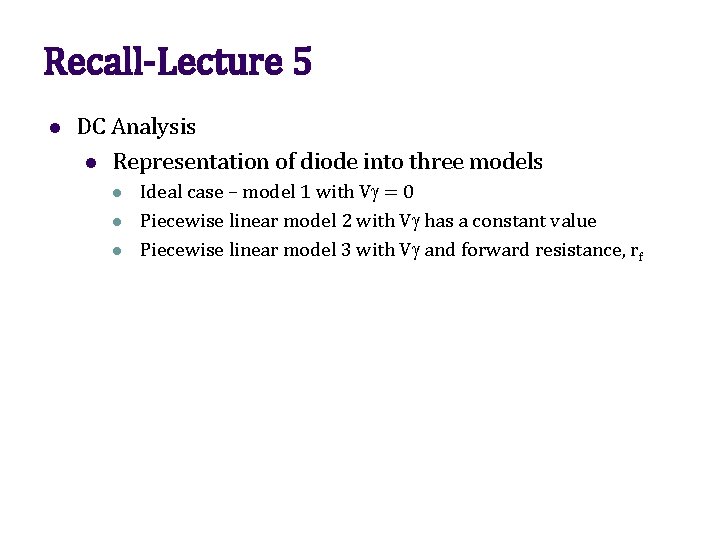 Recall-Lecture 5

- DC Analysis
  - Representation of diode into three models
    - Ideal case – model 1 with $V\gamma = 0$
    - Piecewise linear model 2 with $V\gamma$ has a constant value
    - Piecewise linear model 3 with $V\gamma$ and forward resistance, $r_f$